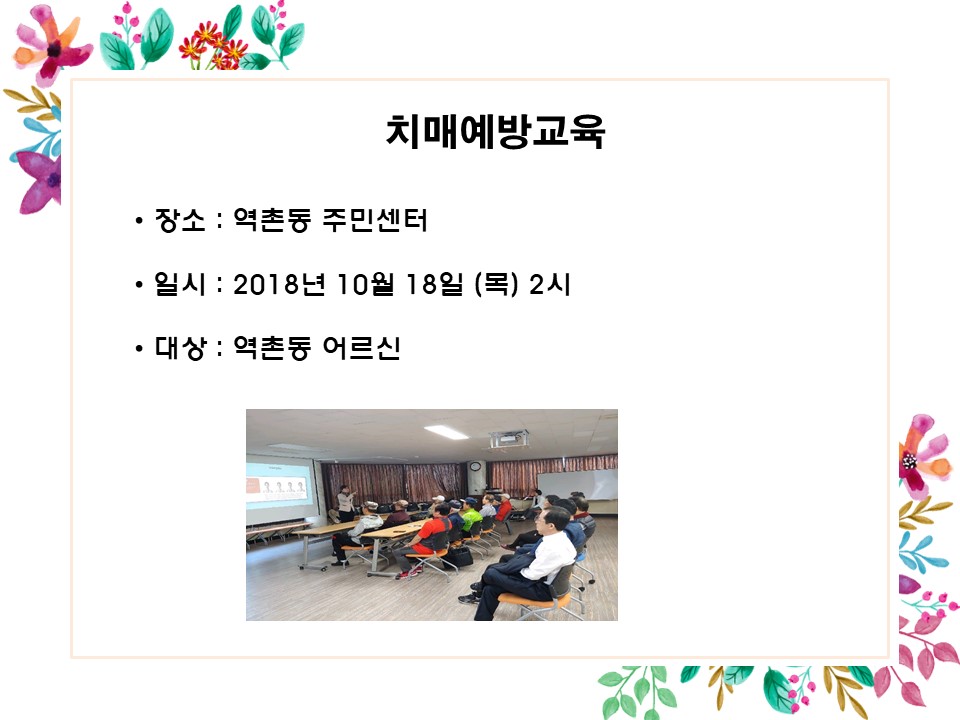 치매예방교육

• 장소 : 역촌동 주민센터

• 일시 : 2018년 10월 18일 (목) 2시

• 대상 : 역촌동 어르신